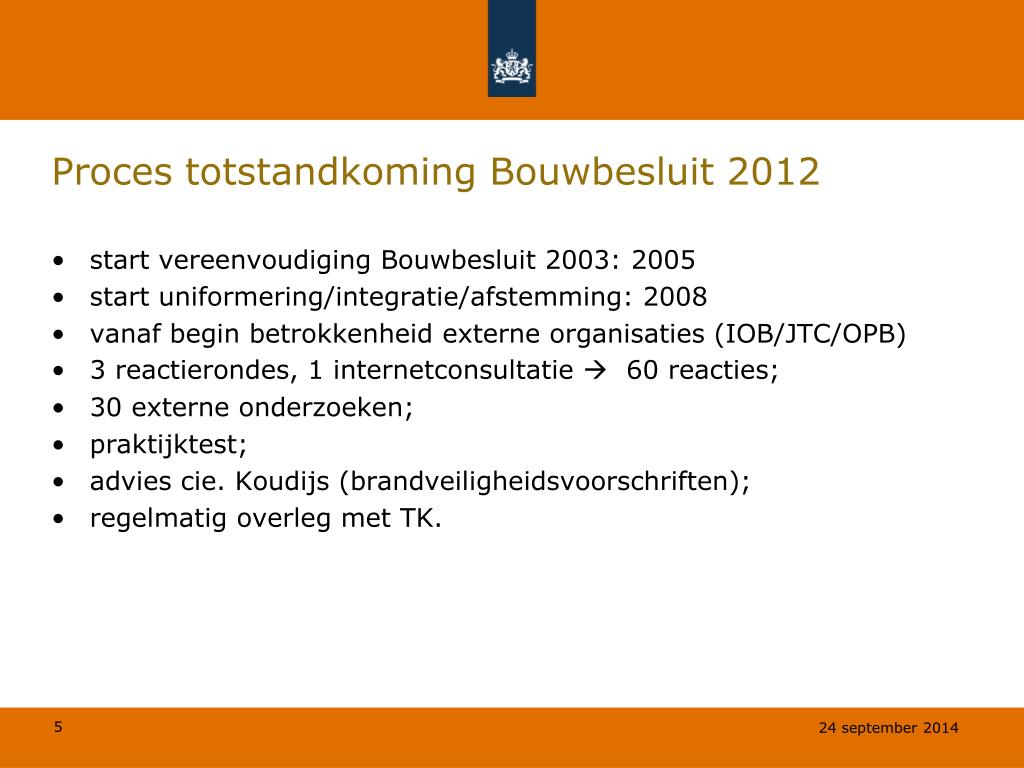 Proces totstandkoming Bouwbesluit 2012

• start vereenvoudiging Bouwbesluit 2003: 2005
• start uniformering/integratie/afstemming: 2008
• vanaf begin betrokkenheid externe organisaties (IOB/JTC/OPB)
• 3 reactierondes, 1 internetconsultatie → 60 reacties;
• 30 externe onderzoeken;
• praktijktest;
• advies cie. Koudijs (brandveiligheidsvoorschriften);
• regelmatig overleg met TK.

5

24 september 2014